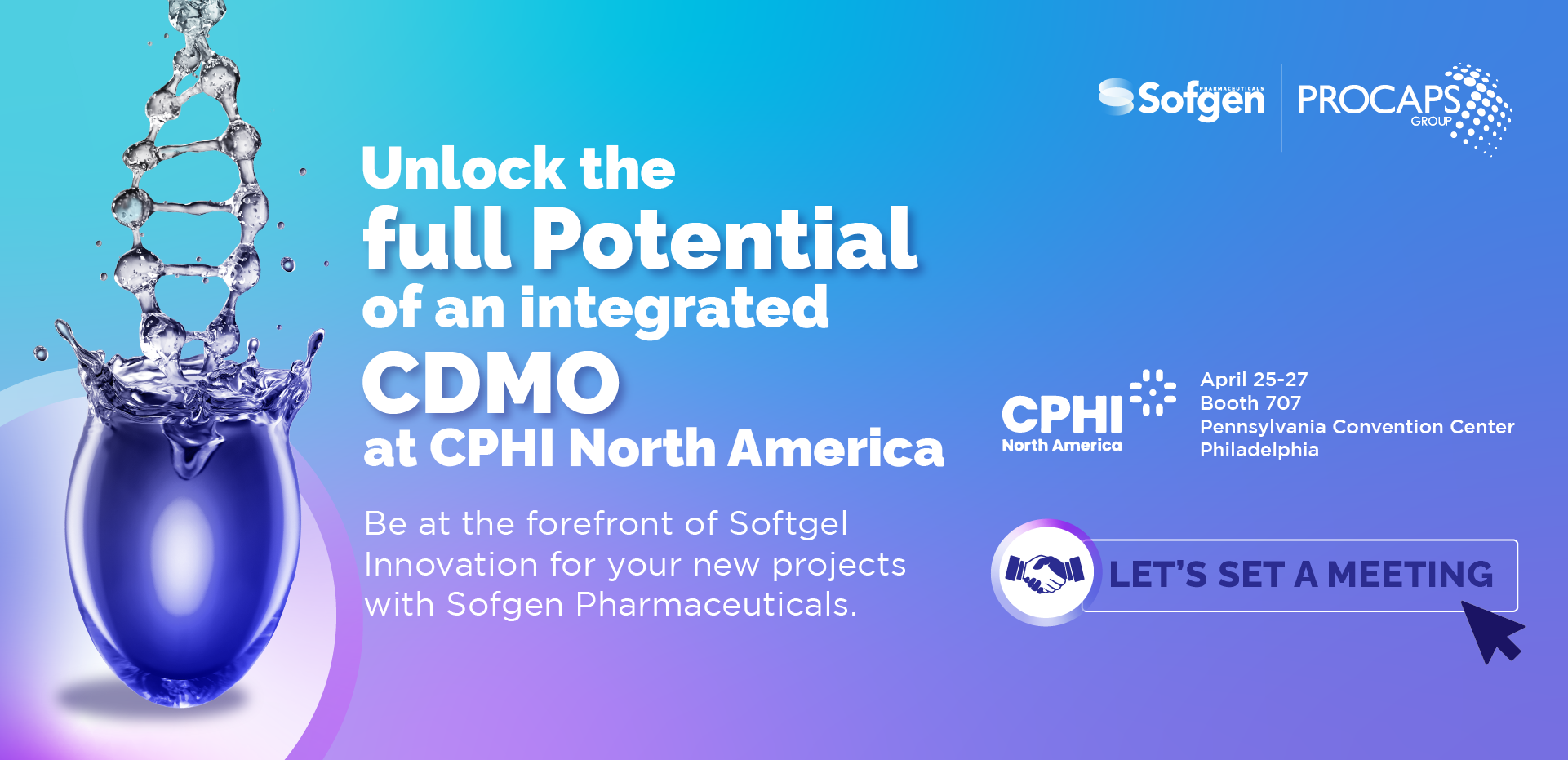 Sofgen PHARMACEUTICALS

PROCAPS GROUP

Unlock the full Potential of an integrated CDMO at CPHI North America

Be at the forefront of Softgel Innovation for your new projects with Sofgen Pharmaceuticals.

CPHI North America

April 25-27
Booth 707
Pennsylvania Convention Center
Philadelphia

LET'S SET A MEETING